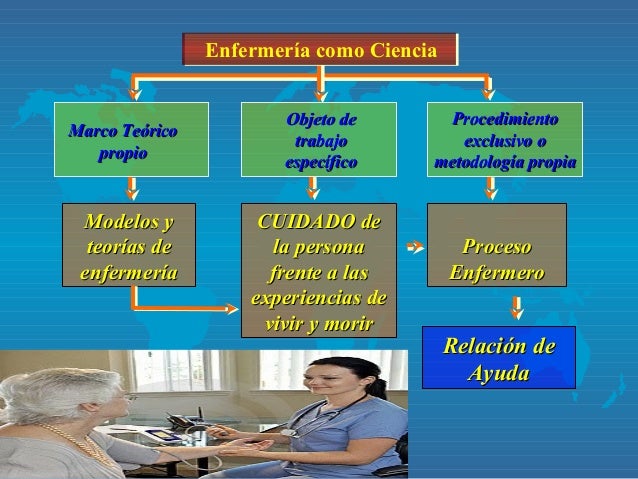 Enfermería como Ciencia

Marco Teórico propio

Objeto de trabajo específico

Procedimiento exclusivo o metodología propia

Modelos y teorías de enfermería

CUIDADO de la persona frente a las experiencias de vivir y morir

Proceso Enfermero

Relación de Ayuda